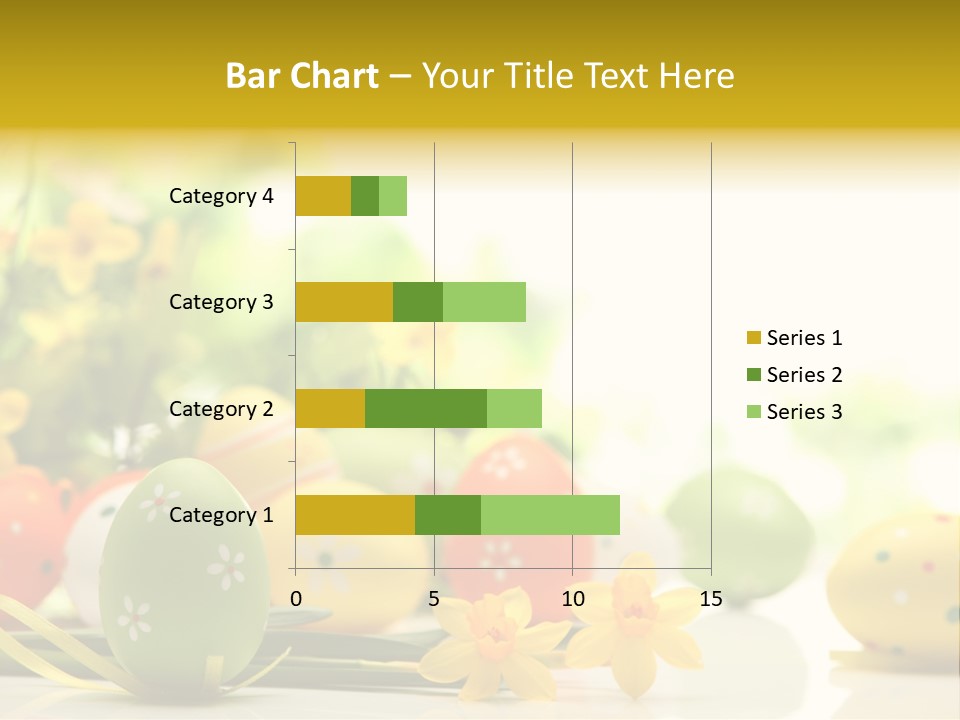 Bar Chart – Your Title Text Here

Category 4
Category 3
Category 2
Category 1

0 5 10 15

Series 1
Series 2
Series 3